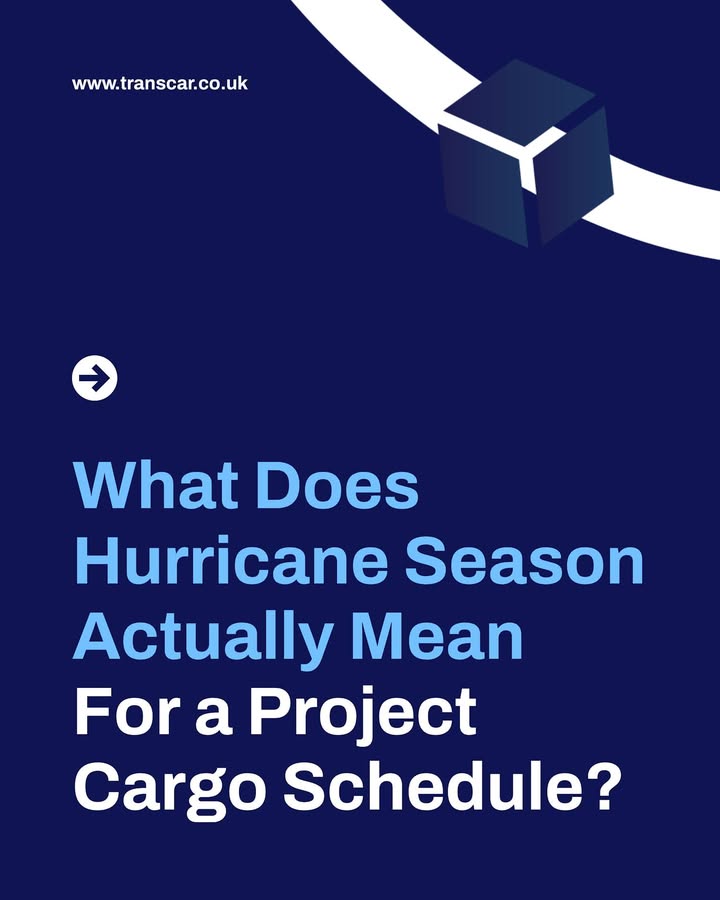 www.transcar.co.uk

What Does Hurricane Season Actually Mean For a Project Cargo Schedule?